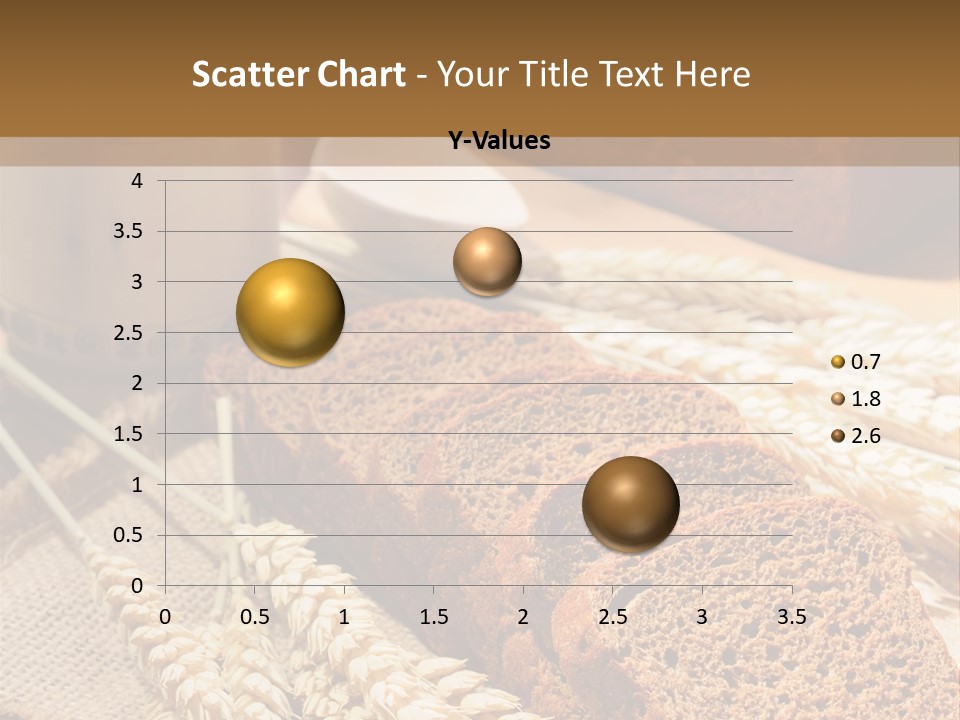 Scatter Chart - Your Title Text Here

Y-Values

4
3.5
3
2.5
2
1.5
1
0.5
0

0 0.5 1 1.5 2 2.5 3 3.5

0.7
1.8
2.6